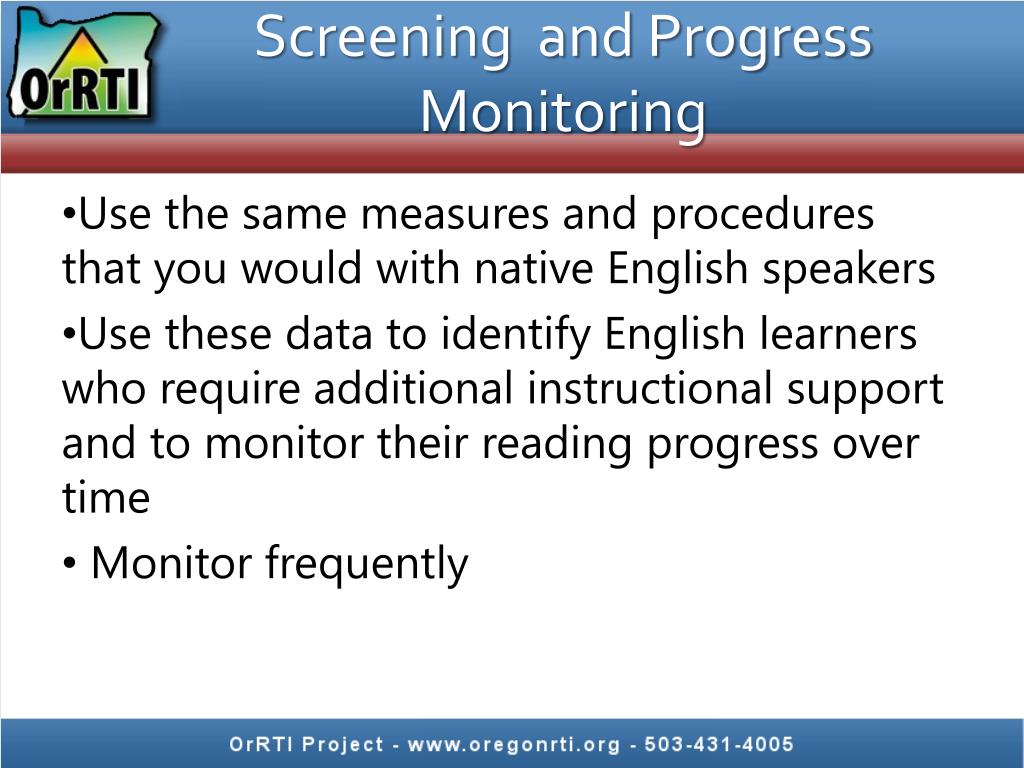 OrRTI

Screening and Progress Monitoring

•Use the same measures and procedures that you would with native English speakers

•Use these data to identify English learners who require additional instructional support and to monitor their reading progress over time

• Monitor frequently

OrRTI Project - www.oregonrti.org - 503-431-4005